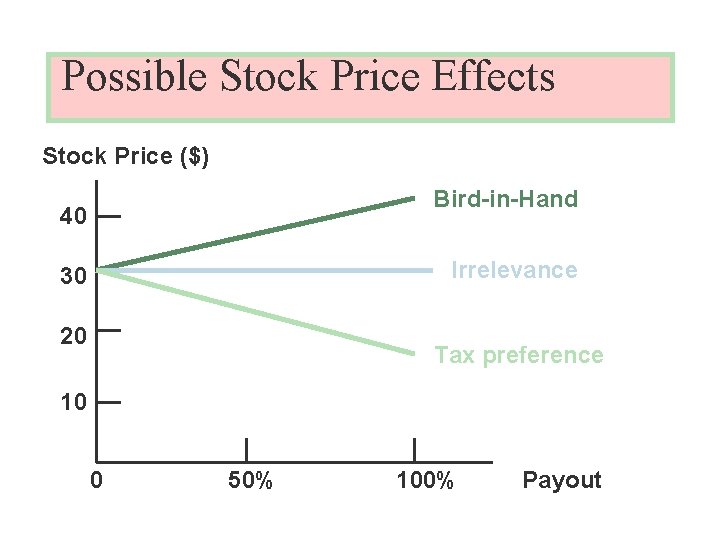 Possible Stock Price Effects

Stock Price ($)

40

30

20

10

Bird-in-Hand

Irrelevance

Tax preference

0

50%

100%

Payout